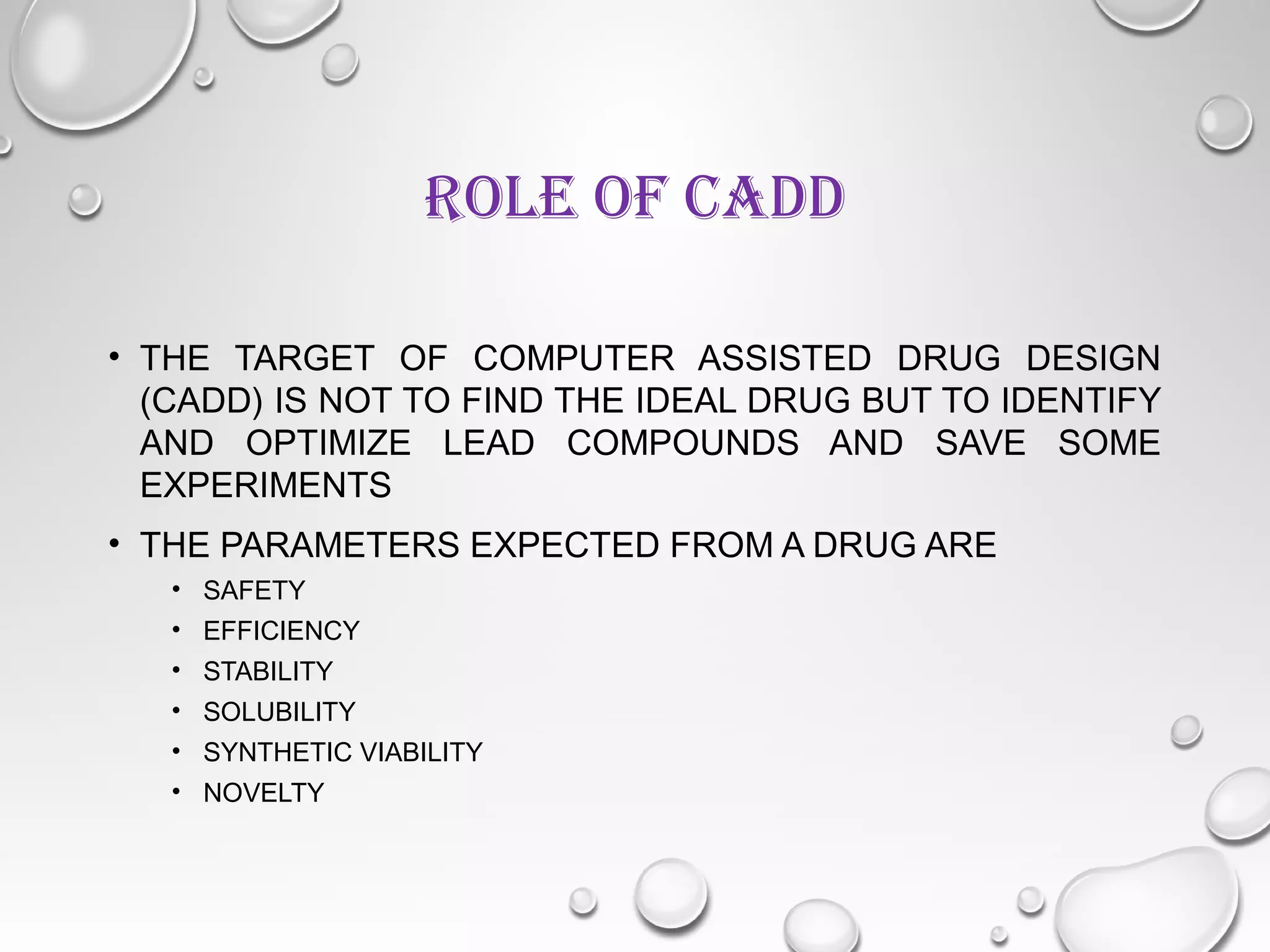 ROLE OF CADD

• THE TARGET OF COMPUTER ASSISTED DRUG DESIGN (CADD) IS NOT TO FIND THE IDEAL DRUG BUT TO IDENTIFY AND OPTIMIZE LEAD COMPOUNDS AND SAVE SOME EXPERIMENTS

• THE PARAMETERS EXPECTED FROM A DRUG ARE
  • SAFETY
  • EFFICIENCY
  • STABILITY
  • SOLUBILITY
  • SYNTHETIC VIABILITY
  • NOVELTY